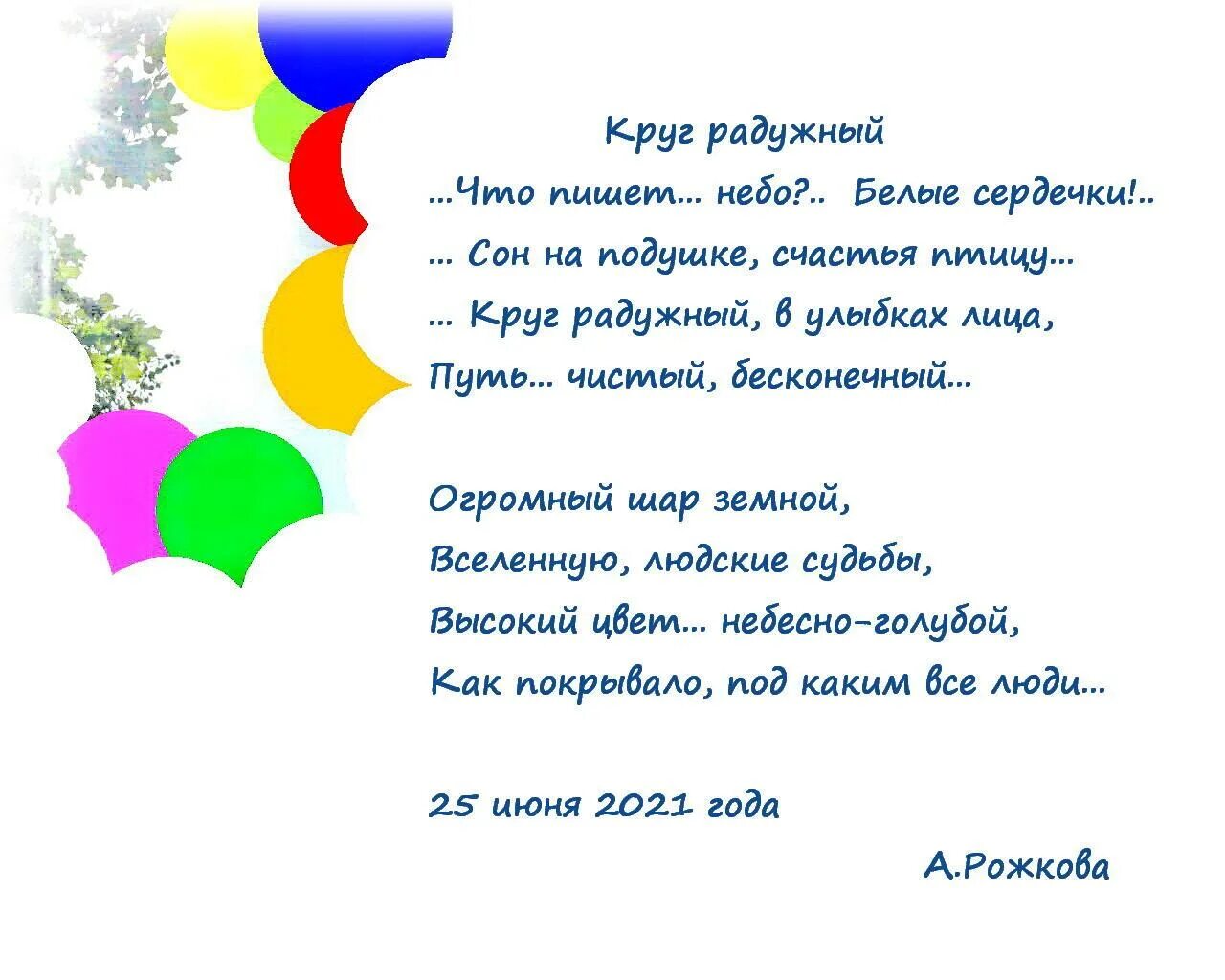 Круг радужный

…Что пишет… небо?.. Белые сердечки!..
… Сон на подушке, счастья птицу…
… Круг радужный, в улыбках лица,
Путь… чистый, бесконечный…

Огромный шар земной,
Вселенную, людские судьбы,
Высокий цвет… небесно-голубой,
Как покрывало, под каким все люди…

25 июня 2021 года

А.Рожкова